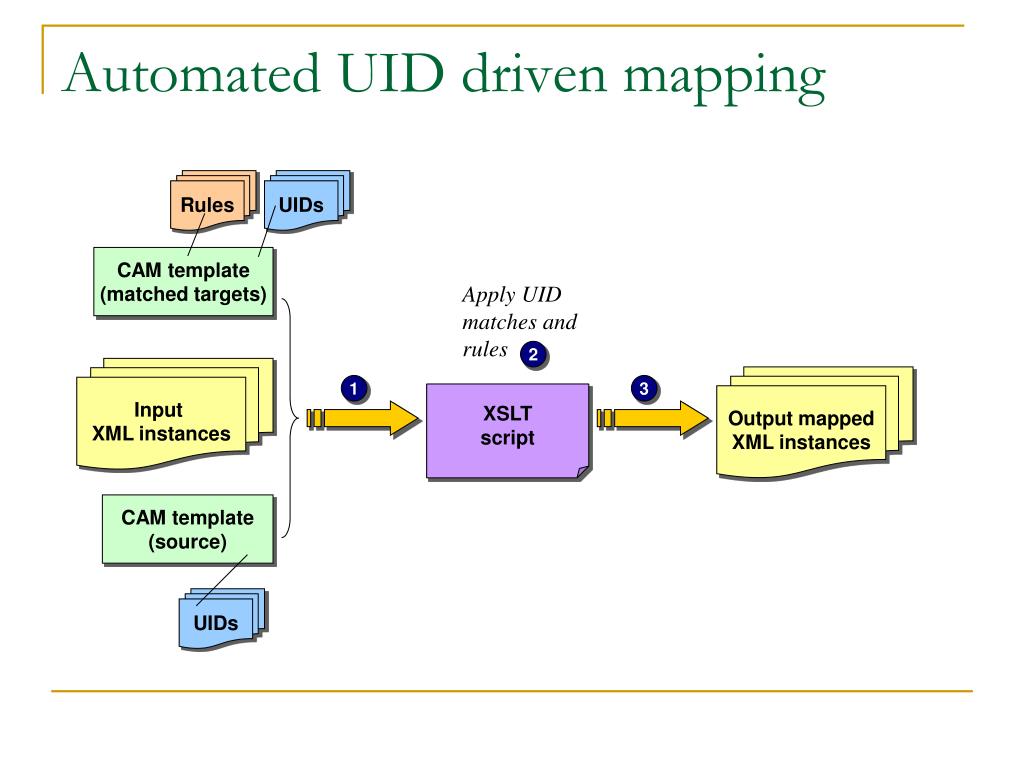 Automated UID driven mapping

Rules

UIDs

CAM template (matched targets)

Input XML instances

CAM template (source)

UIDs

1

Apply UID matches and rules 2

XSLT script

3

Output mapped XML instances